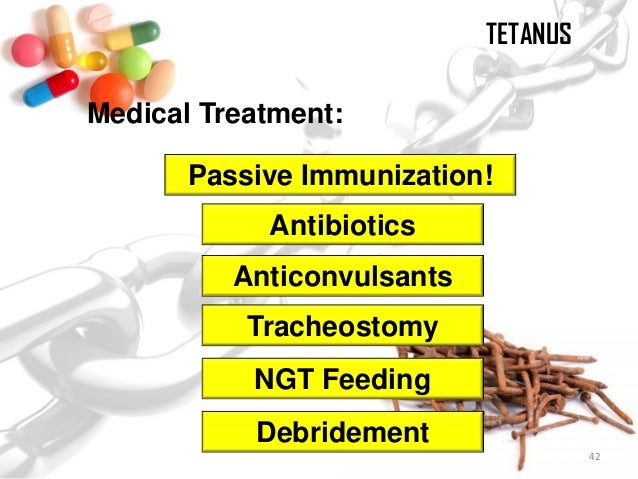 TETANUS

Medical Treatment:

Passive Immunization!

Antibiotics

Anticonvulsants

Tracheostomy

NGT Feeding

Debridement

42